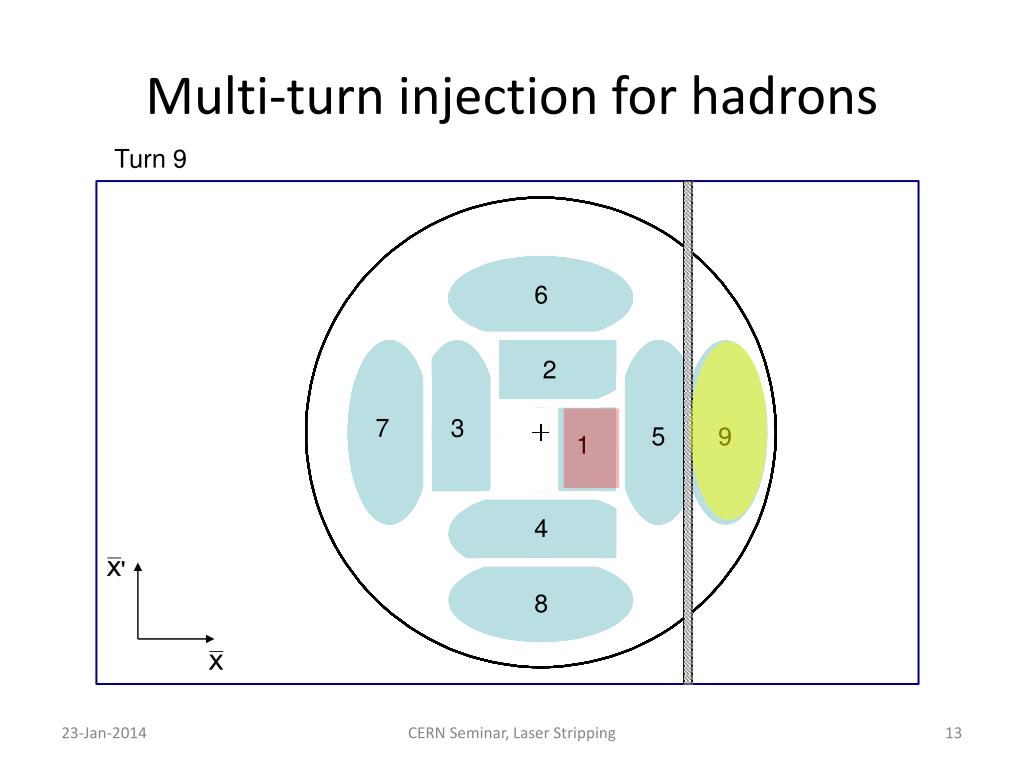 Multi-turn injection for hadrons

Turn 9

6

2

7

3

1

5

9

4

8

$\bar{x}'$

$\bar{x}$

23-Jan-2014

CERN Seminar, Laser Stripping

13